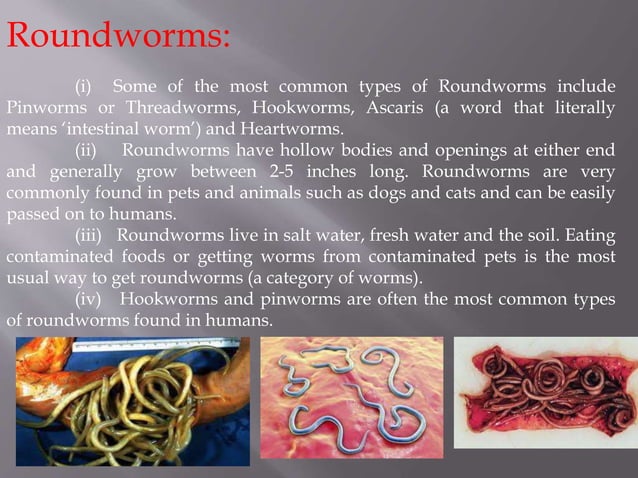 Roundworms:

(i) Some of the most common types of Roundworms include Pinworms or Threadworms, Hookworms, Ascaris (a word that literally means 'intestinal worm') and Heartworms.

(ii) Roundworms have hollow bodies and openings at either end and generally grow between 2-5 inches long. Roundworms are very commonly found in pets and animals such as dogs and cats and can be easily passed on to humans.

(iii) Roundworms live in salt water, fresh water and the soil. Eating contaminated foods or getting worms from contaminated pets is the most usual way to get roundworms (a category of worms).

(iv) Hookworms and pinworms are often the most common types of roundworms found in humans.